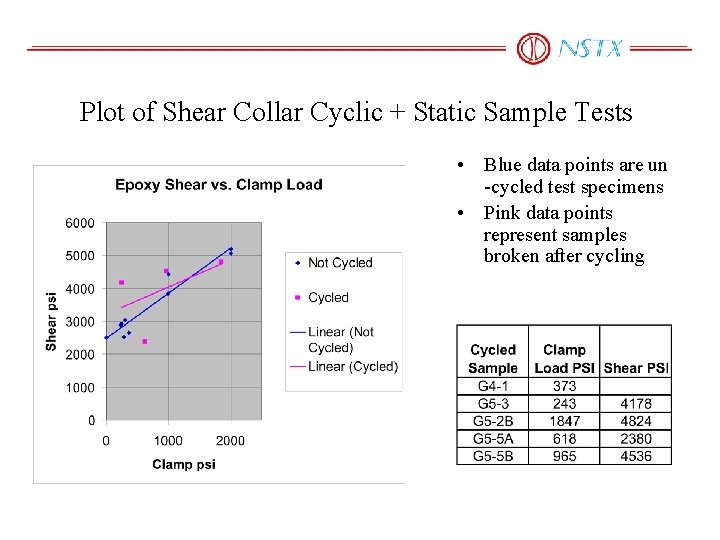 NSTX

Plot of Shear Collar Cyclic + Static Sample Tests

Epoxy Shear vs. Clamp Load

6000
5000
4000
3000
2000
1000
0

Shear psi

0
1000
2000

Clamp psi

Not Cycled
Cycled
Linear (Not Cycled)
Linear (Cycled)

• Blue data points are un -cycled test specimens
• Pink data points represent samples broken after cycling

| Cycled Sample | Clamp Load PSI | Shear PSI |
|---|---|---|
| G4-1 | 373 | |
| G5-3 | 243 | 4178 |
| G5-2B | 1847 | 4824 |
| G5-5A | 618 | 2380 |
| G5-5B | 965 | 4536 |